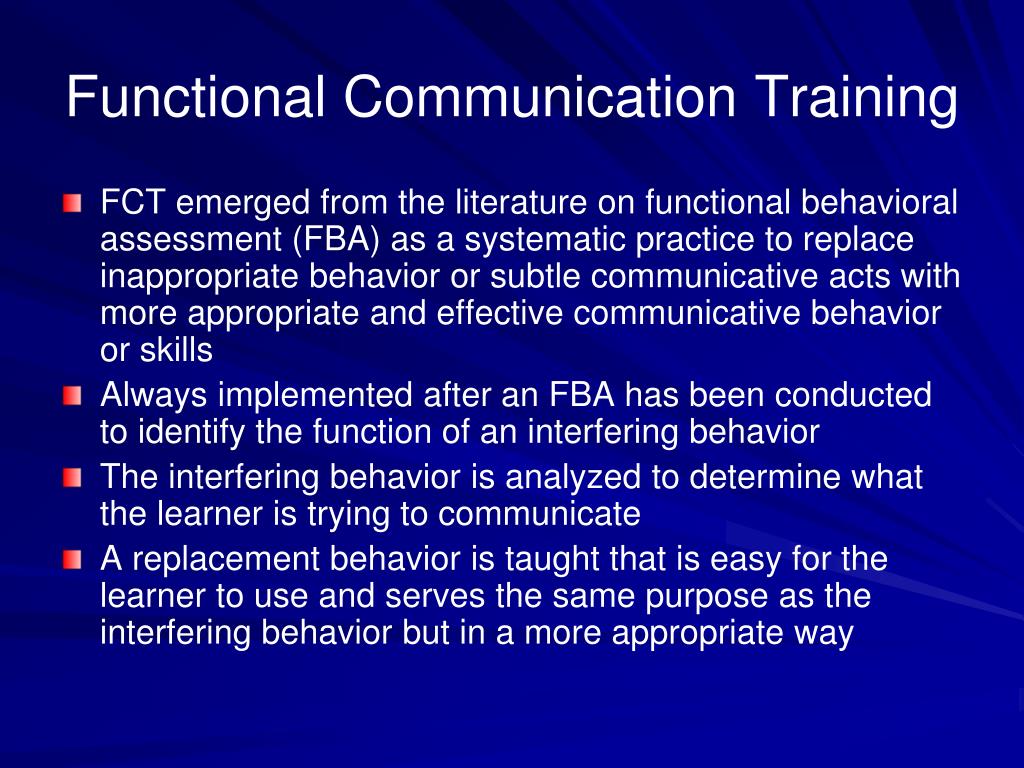 Functional Communication Training

FCT emerged from the literature on functional behavioral assessment (FBA) as a systematic practice to replace inappropriate behavior or subtle communicative acts with more appropriate and effective communicative behavior or skills

Always implemented after an FBA has been conducted to identify the function of an interfering behavior

The interfering behavior is analyzed to determine what the learner is trying to communicate

A replacement behavior is taught that is easy for the learner to use and serves the same purpose as the interfering behavior but in a more appropriate way